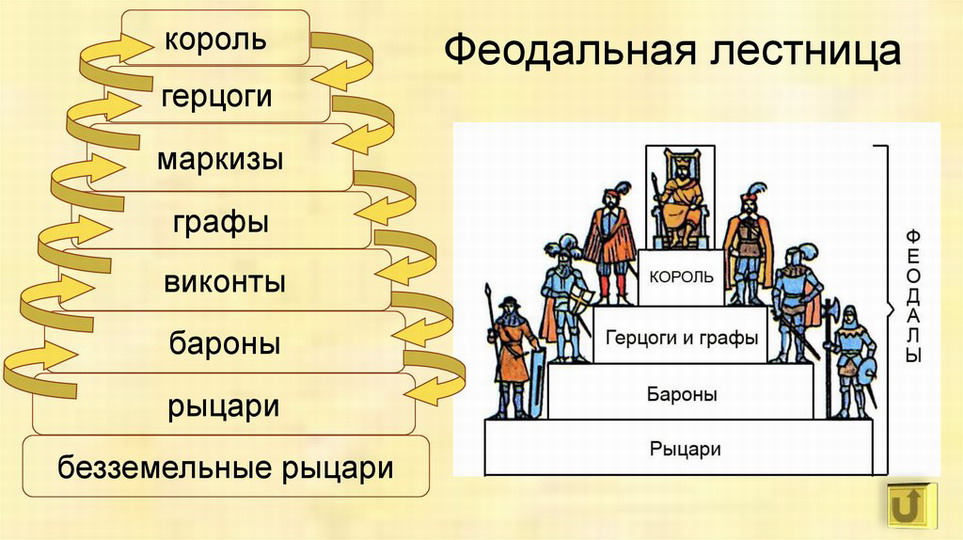 король
герцоги
маркизы
графы
виконты
бароны
рыцари
безземельные рыцари

Феодальная лестница

КОРОЛЬ
Герцоги и графы
Бароны
Рыцари

ФЕОДАЛЫ